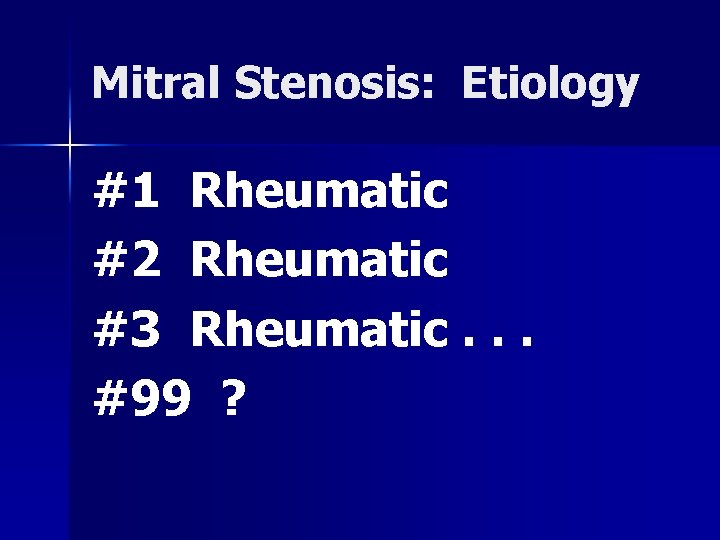 Mitral Stenosis: Etiology

#1 Rheumatic

#2 Rheumatic

#3 Rheumatic . . .

#99 ?